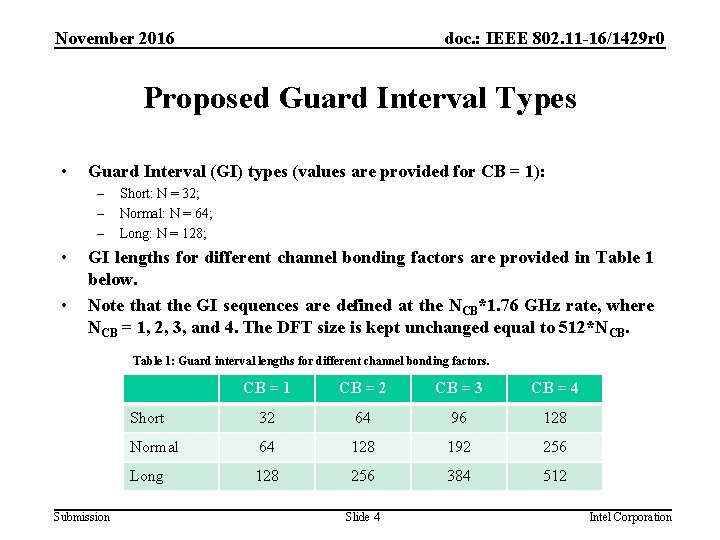 November 2016

doc.: IEEE 802.11-16/1429r0

Proposed Guard Interval Types

• Guard Interval (GI) types (values are provided for CB = 1):
– Short: N = 32;
– Normal: N = 64;
– Long: N = 128;

• GI lengths for different channel bonding factors are provided in Table 1 below.

• Note that the GI sequences are defined at the $N_{CB}$*1.76 GHz rate, where $N_{CB}$ = 1, 2, 3, and 4. The DFT size is kept unchanged equal to 512*$N_{CB}$.

Table 1: Guard interval lengths for different channel bonding factors.

| | CB = 1 | CB = 2 | CB = 3 | CB = 4 |
|---|---|---|---|---|
| Short | 32 | 64 | 96 | 128 |
| Normal | 64 | 128 | 192 | 256 |
| Long | 128 | 256 | 384 | 512 |

Submission

Slide 4

Intel Corporation